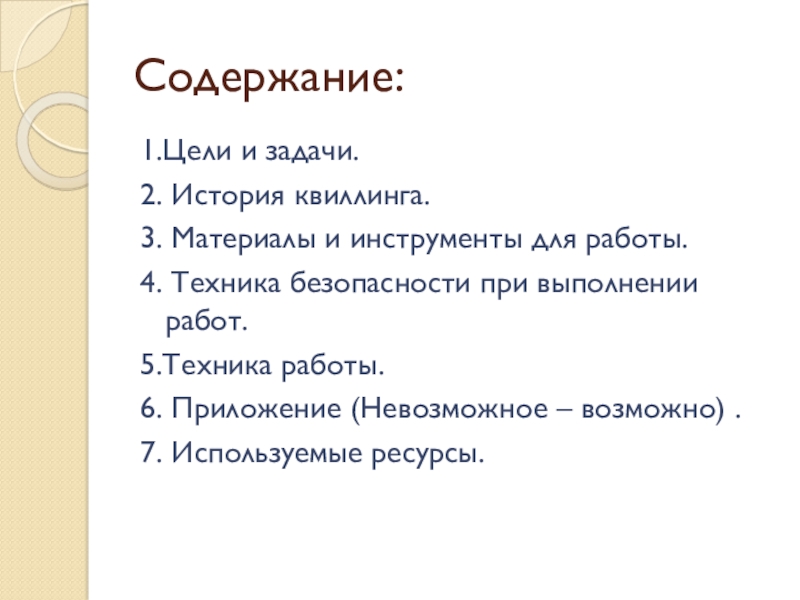 Содержание:

1.Цели и задачи.
2. История квиллинга.
3. Материалы и инструменты для работы.
4. Техника безопасности при выполнении работ.
5.Техника работы.
6. Приложение (Невозможное – возможно) .
7. Используемые ресурсы.